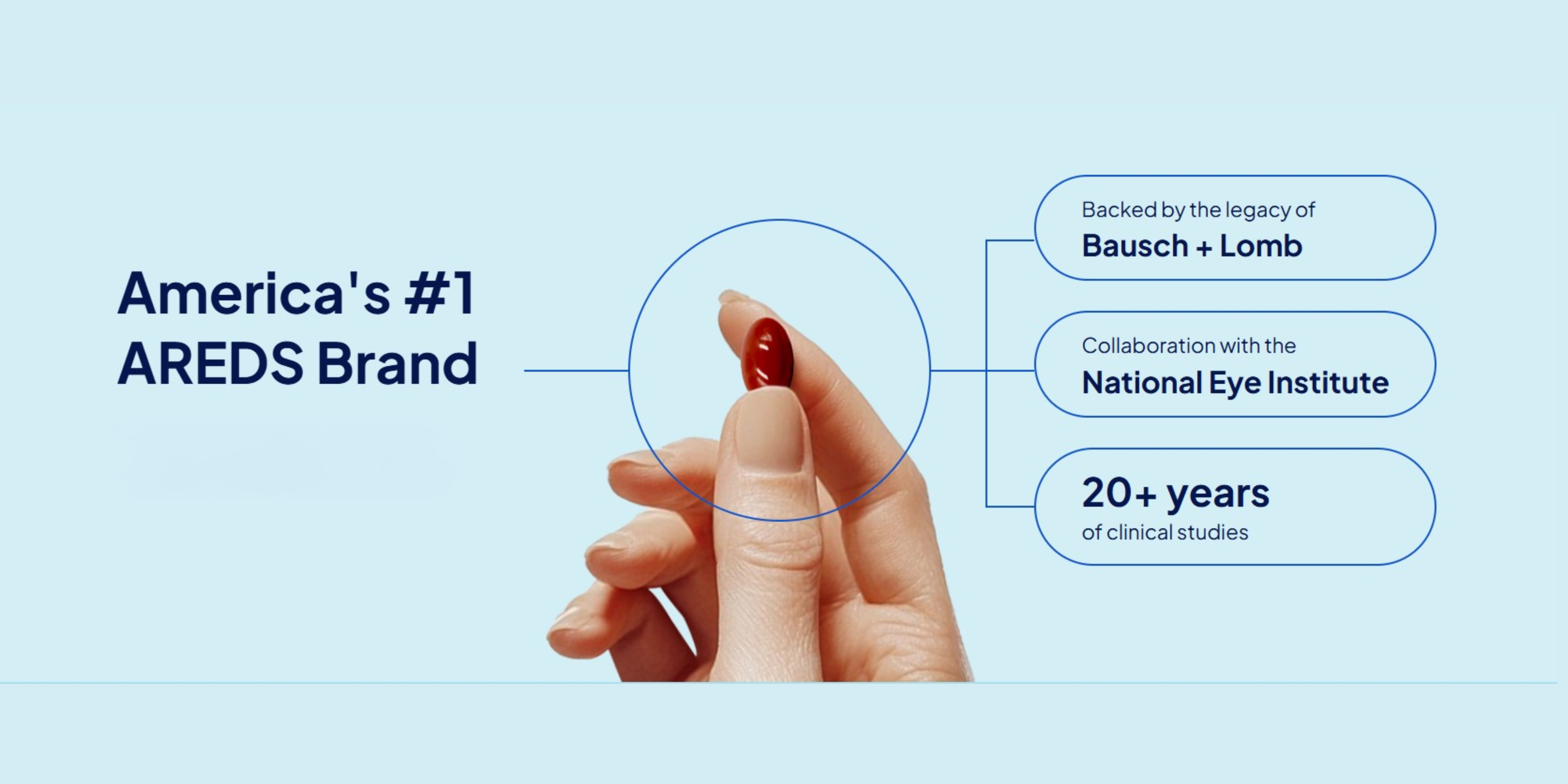 America's #1 AREDS Brand

Backed by the legacy of
Bausch + Lomb

Collaboration with the
National Eye Institute

20+ years
of clinical studies